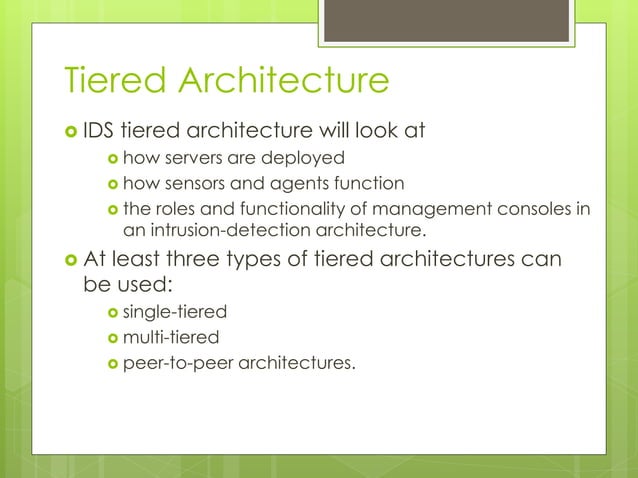 Tiered Architecture

IDS tiered architecture will look at

how servers are deployed

how sensors and agents function

the roles and functionality of management consoles in an intrusion-detection architecture.

At least three types of tiered architectures can be used:

single-tiered

multi-tiered

peer-to-peer architectures.